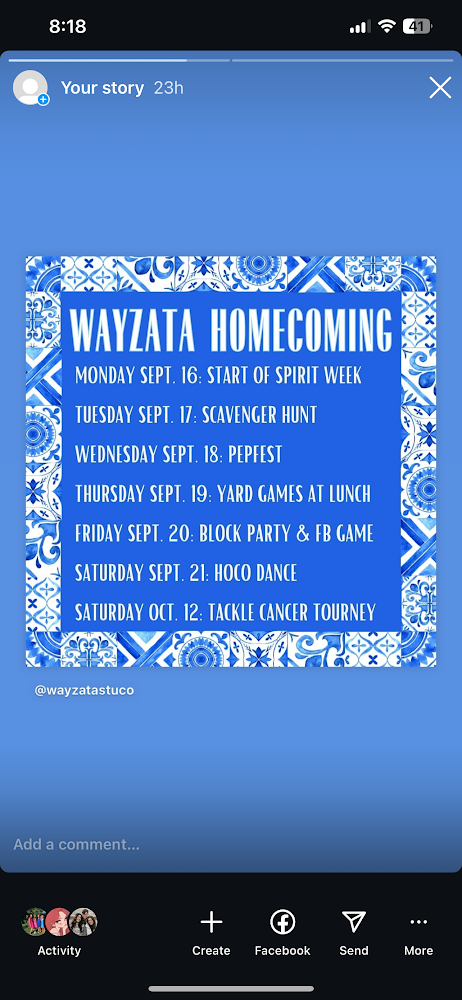 8:18

41

Your story 23h

WAYZATA HOMECOMING

MONDAY SEPT. 16: START OF SPIRIT WEEK

TUESDAY SEPT. 17: SCAVENGER HUNT

WEDNESDAY SEPT. 18: PEPFEST

THURSDAY SEPT. 19: YARD GAMES AT LUNCH

FRIDAY SEPT. 20: BLOCK PARTY & FB GAME

SATURDAY SEPT. 21: HOCO DANCE

SATURDAY OCT. 12: TACKLE CANCER TOURNEY

@wayzatastuco

Add a comment...

Activity

Create

Facebook

Send

More